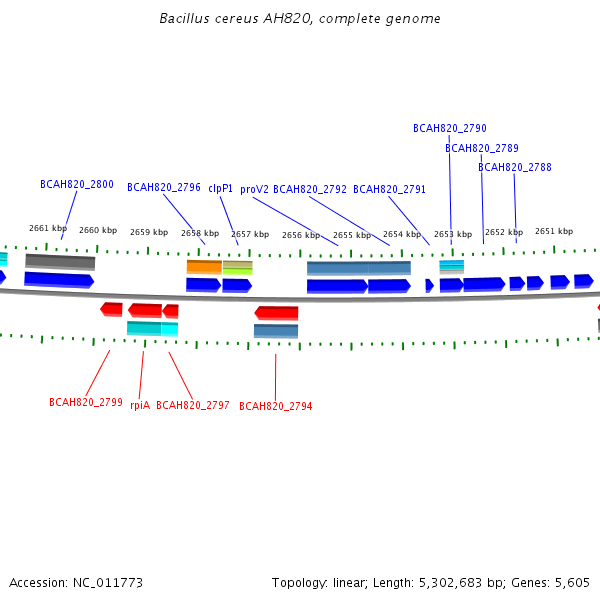 Bacillus cereus AH820, complete genome

BCAH820_2790
BCAH820_2789
BCAH820_2788
BCAH820_2800
BCAH820_2796
clpP1
proV2
BCAH820_2792
BCAH820_2791

2661 kbp
2660 kbp
2659 kbp
2658 kbp
2657 kbp
2656 kbp
2655 kbp
2654 kbp
2653 kbp
2652 kbp
2651 kbp

BCAH820_2799
rpiA
BCAH820_2797
BCAH820_2794

Accession: NC_011773
Topology: linear; Length: 5,302,683 bp; Genes: 5,605